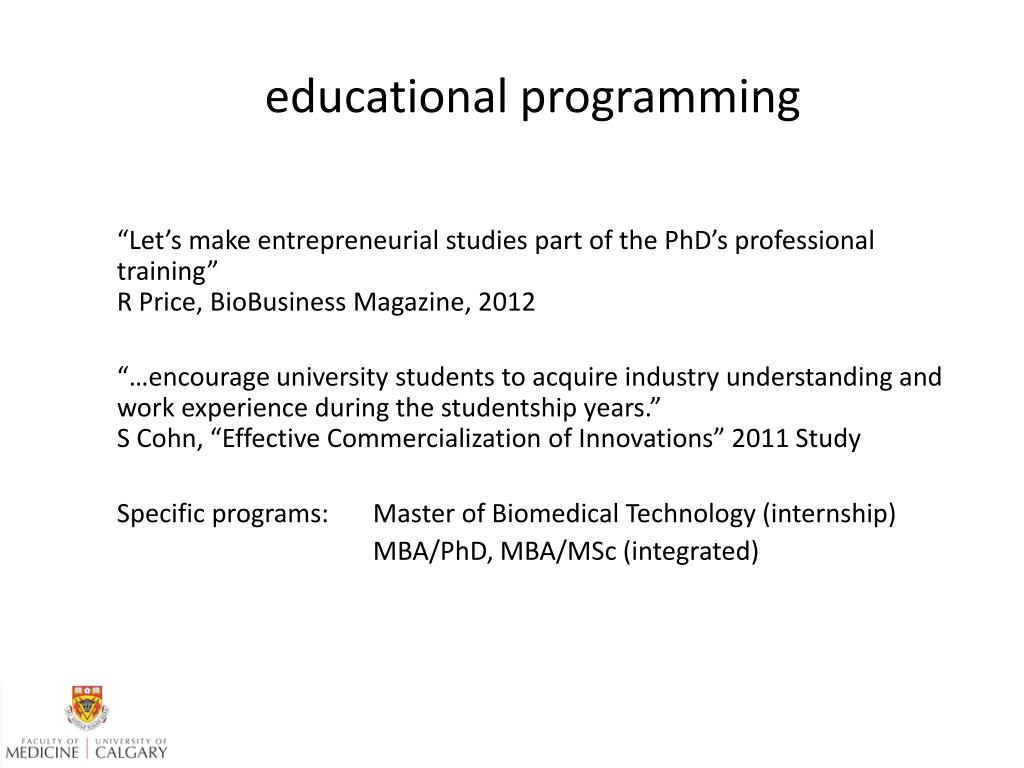 educational programming

“Let’s make entrepreneurial studies part of the PhD’s professional training”
R Price, BioBusiness Magazine, 2012

“…encourage university students to acquire industry understanding and work experience during the studentship years.”
S Cohn, “Effective Commercialization of Innovations” 2011 Study

Specific programs: Master of Biomedical Technology (internship)
MBA/PhD, MBA/MSc (integrated)

FACULTY OF MEDICINE | UNIVERSITY OF CALGARY